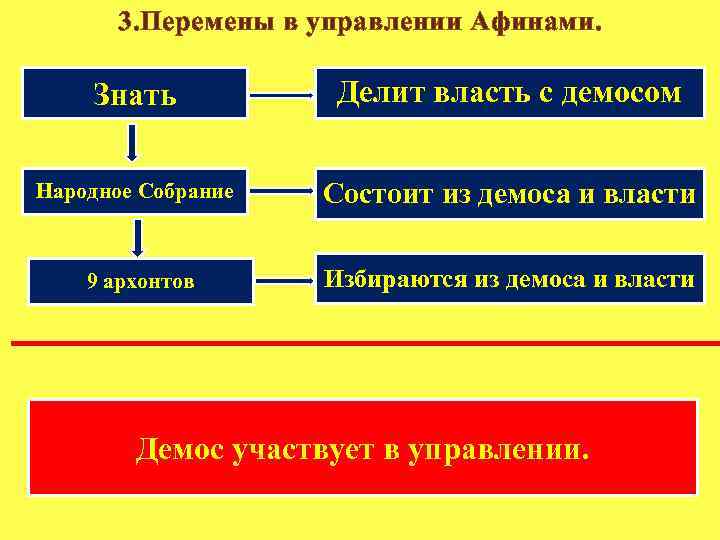 3.Перемены в управлении Афинами.

Знать

Делит власть с демосом

Народное Собрание

Состоит из демоса и власти

9 архонтов

Избираются из демоса и власти

Демос участвует в управлении.